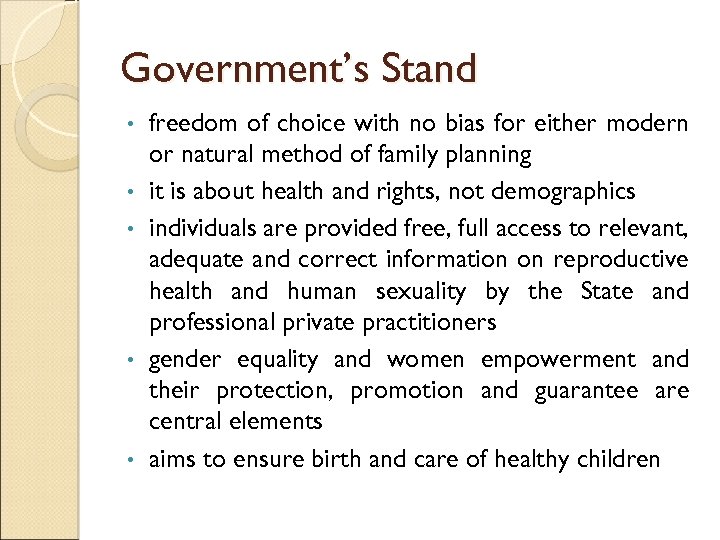 Government's Stand

• freedom of choice with no bias for either modern or natural method of family planning
• it is about health and rights, not demographics
• individuals are provided free, full access to relevant, adequate and correct information on reproductive health and human sexuality by the State and professional private practitioners
• gender equality and women empowerment and their protection, promotion and guarantee are central elements
• aims to ensure birth and care of healthy children